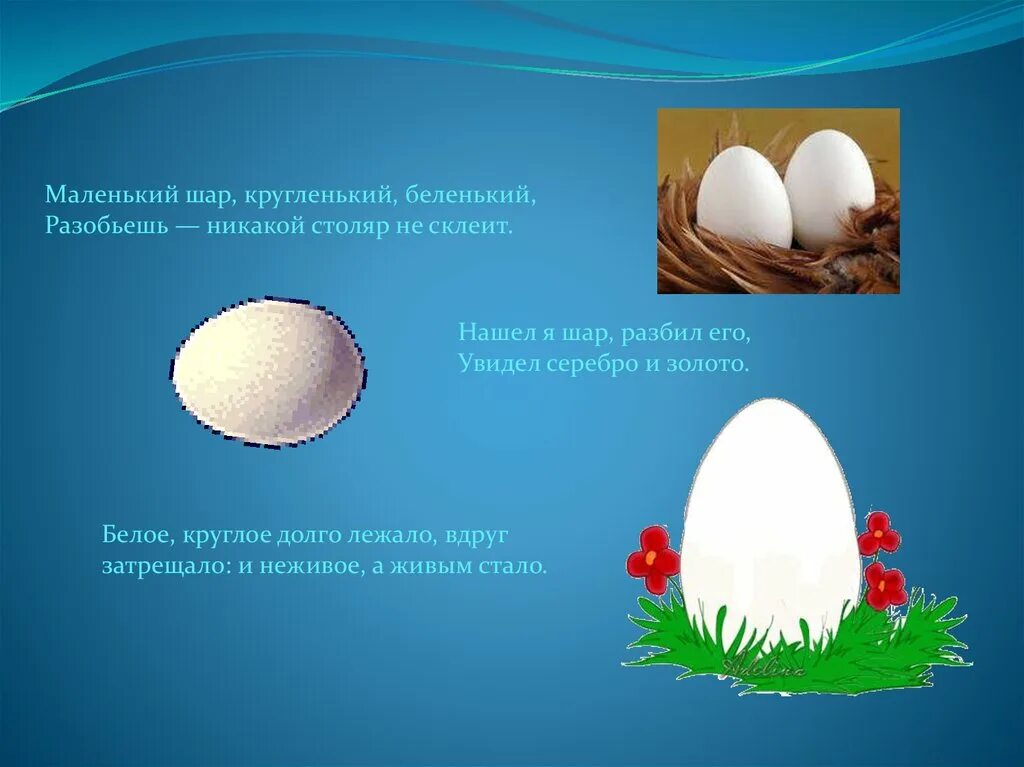 Маленький шар, кругленький, беленький,
Разобьешь — никакой столяр не склеит.

Нашел я шар, разбил его,
Увидел серебро и золото.

Белое, круглое долго лежало, вдруг затрещало: и неживое, а живым стало.

Adelina